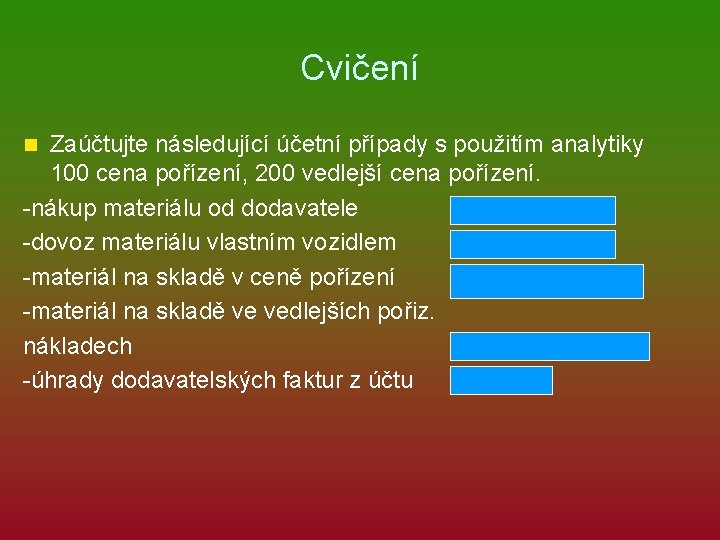 Cvičení

Zaúčtujte následující účetní případy s použitím analytiky 100 cena pořízení, 200 vedlejší cena pořízení.

-nákup materiálu od dodavatele

-dovoz materiálu vlastním vozidlem

-materiál na skladě v ceně pořízení

-materiál na skladě ve vedlejších pořiz. nákladech

-úhrady dodavatelských faktur z účtu